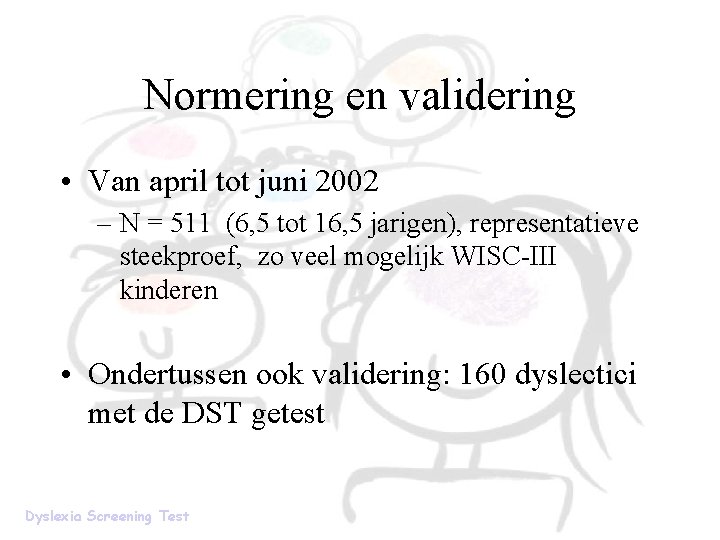 Normering en validering

• Van april tot juni 2002
– N = 511 (6,5 tot 16,5 jarigen), representatieve steekproef, zo veel mogelijk WISC-III kinderen

• Ondertussen ook validering: 160 dyslectici met de DST getest

Dyslexia Screening Test